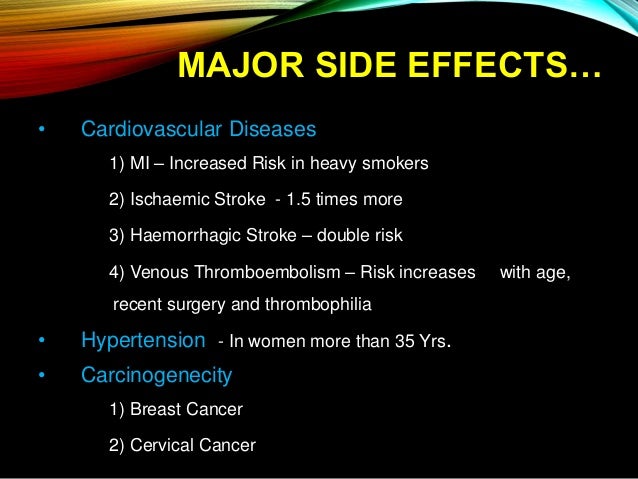 MAJOR SIDE EFFECTS…

• Cardiovascular Diseases

1) MI – Increased Risk in heavy smokers

2) Ischaemic Stroke - 1.5 times more

3) Haemorrhagic Stroke – double risk

4) Venous Thromboembolism – Risk increases with age, recent surgery and thrombophilia

• Hypertension - In women more than 35 Yrs.

• Carcinogenecity

1) Breast Cancer

2) Cervical Cancer